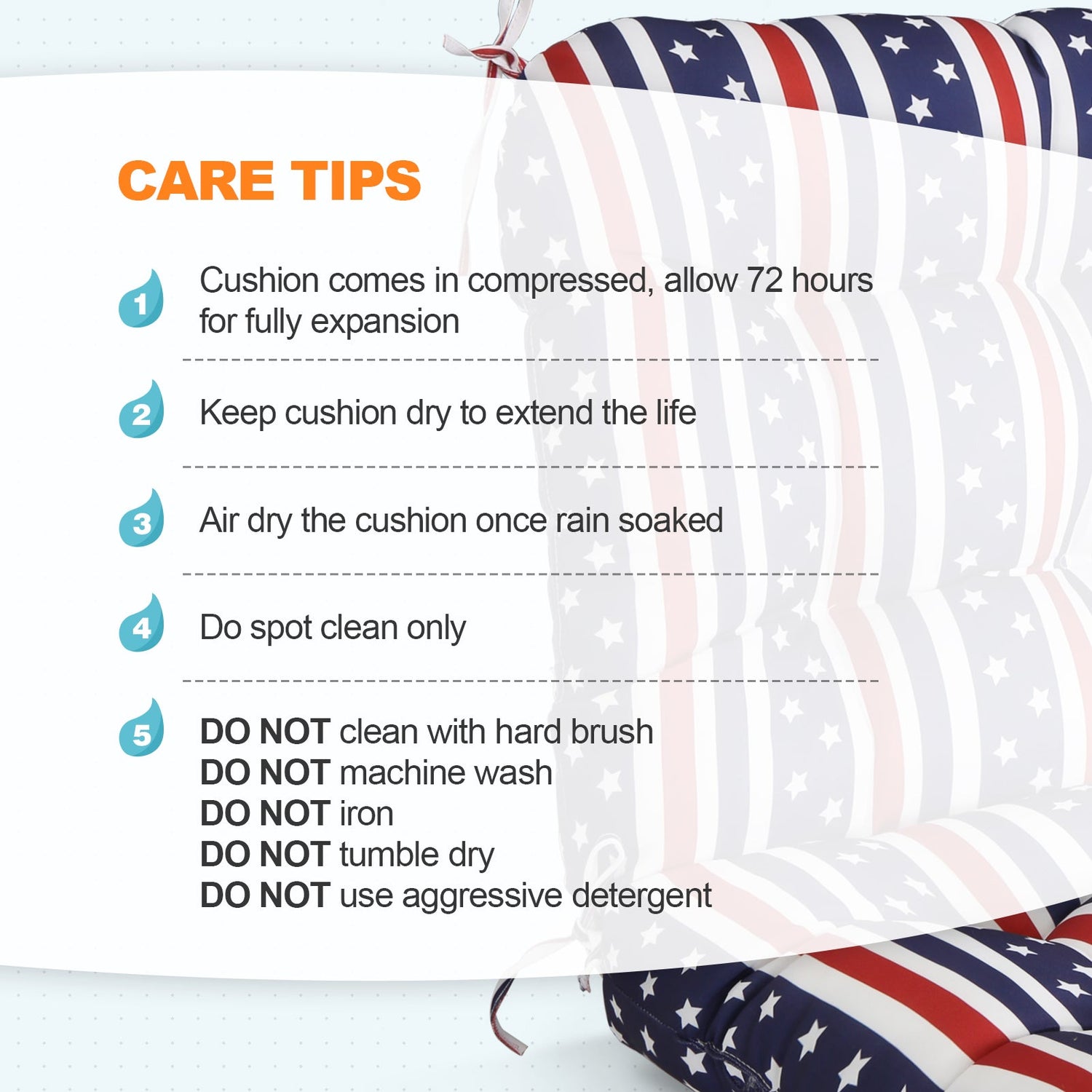 CARE TIPS

1 Cushion comes in compressed, allow 72 hours for fully expansion

2 Keep cushion dry to extend the life

3 Air dry the cushion once rain soaked

4 Do spot clean only

5 DO NOT clean with hard brush
DO NOT machine wash
DO NOT iron
DO NOT tumble dry
DO NOT use aggressive detergent